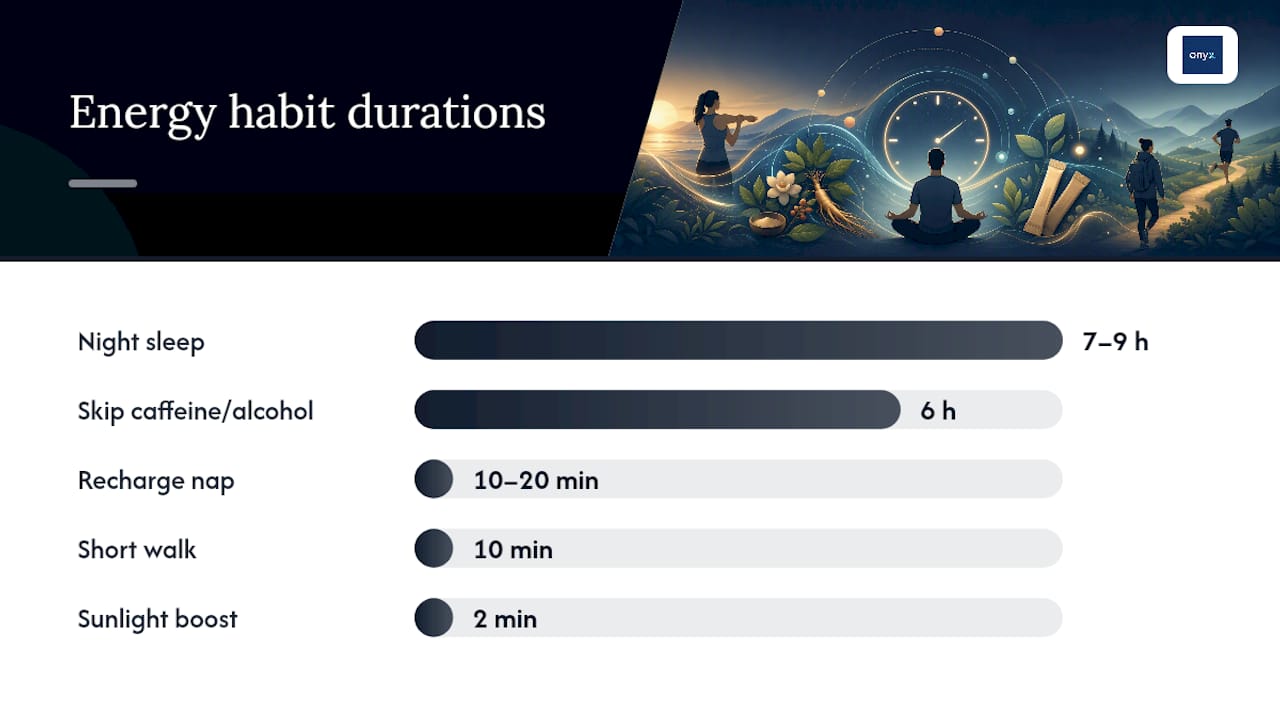 Energy habit durations

onyx

Night sleep 7–9 h

Skip caffeine/alcohol 6 h

Recharge nap 10–20 min

Short walk 10 min

Sunlight boost 2 min